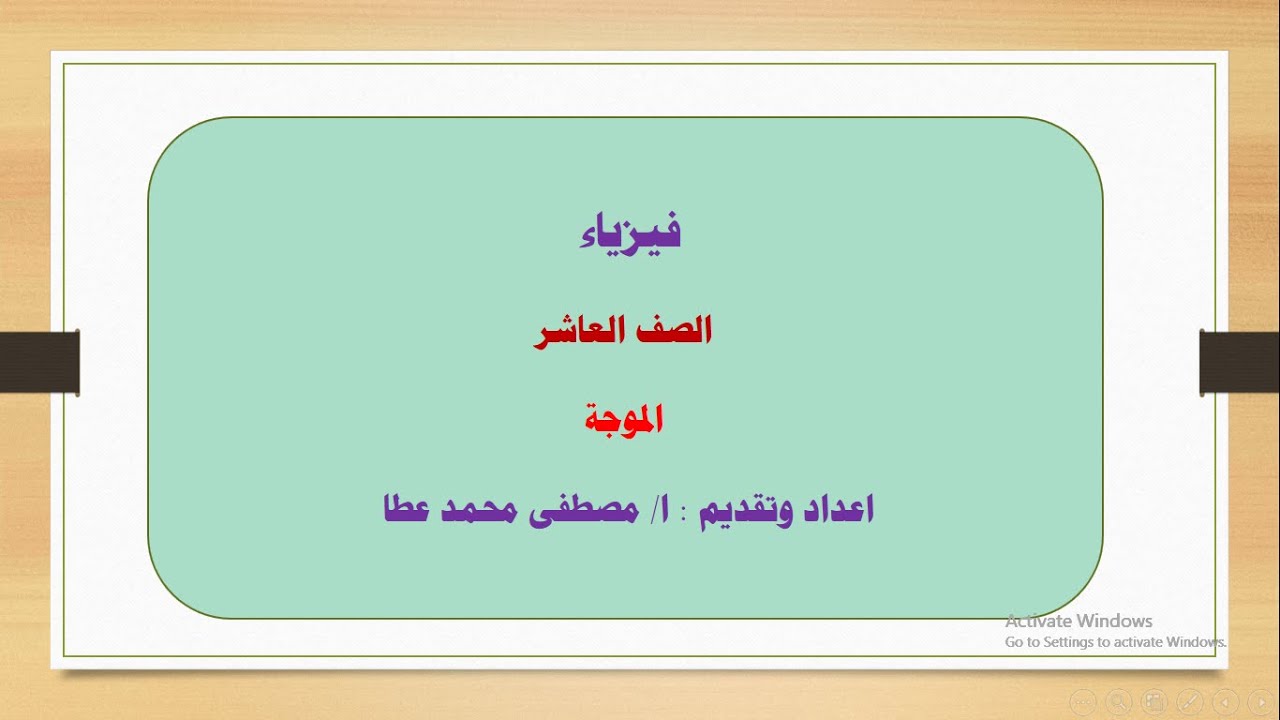 فيزياء

الصف العاشر

الموجة

اعداد وتقديم : ا/ مصطفى محمد عطا

Activate Windows
Go to Settings to activate Windows.